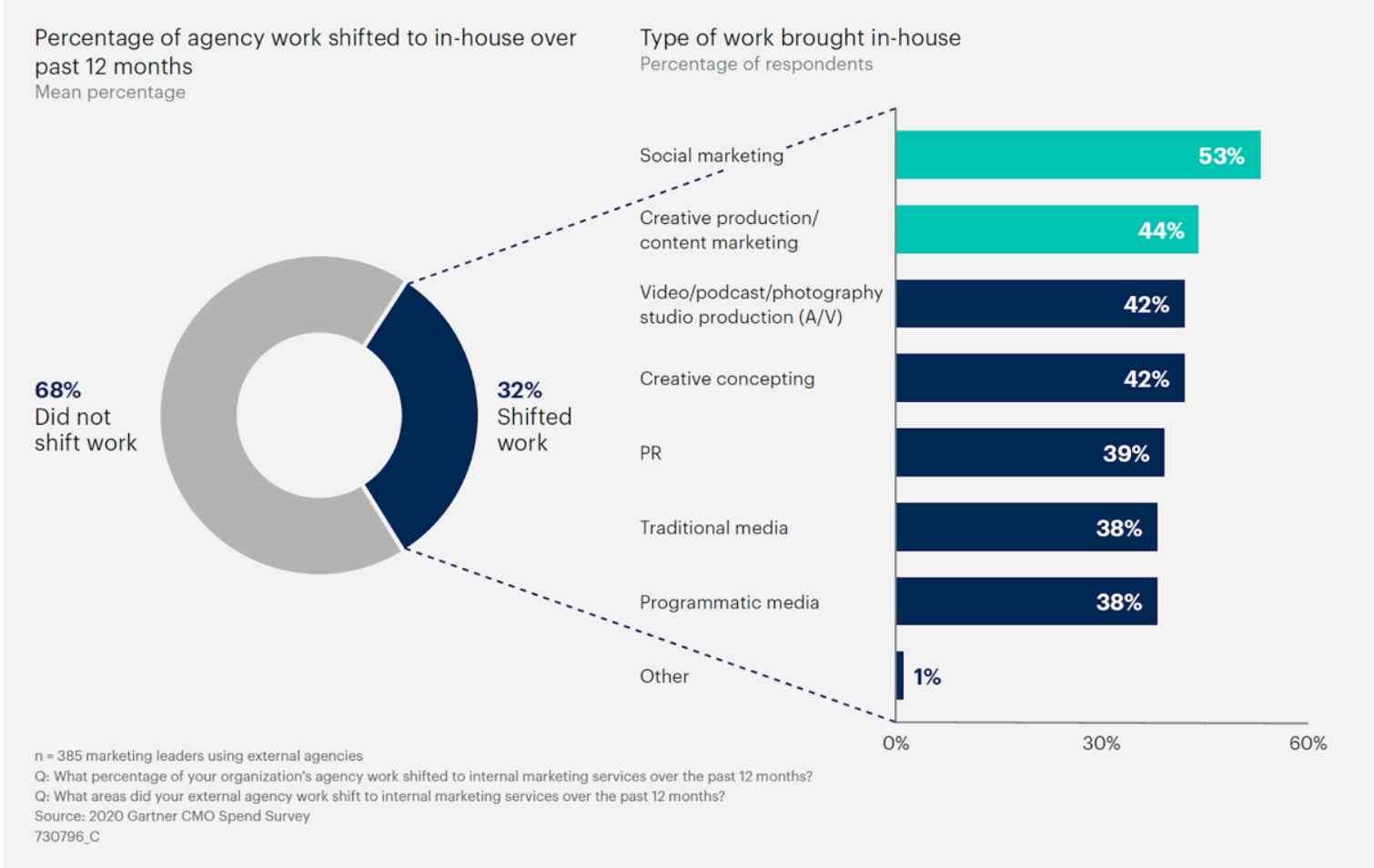 Percentage of agency work shifted to in-house over past 12 months
Mean percentage

68%
Did not shift work

32%
Shifted work

Type of work brought in-house
Percentage of respondents

Social marketing 53%
Creative production/ content marketing 44%
Video/podcast/photography studio production (A/V) 42%
Creative concepting 42%
PR 39%
Traditional media 38%
Programmatic media 38%
Other 1%

0%
30%
60%

n = 385 marketing leaders using external agencies
Q: What percentage of your organization's agency work shifted to internal marketing services over the past 12 months?
Q: What areas did your external agency work shift to internal marketing services over the past 12 months?
Source: 2020 Gartner CMO Spend Survey
730796_C